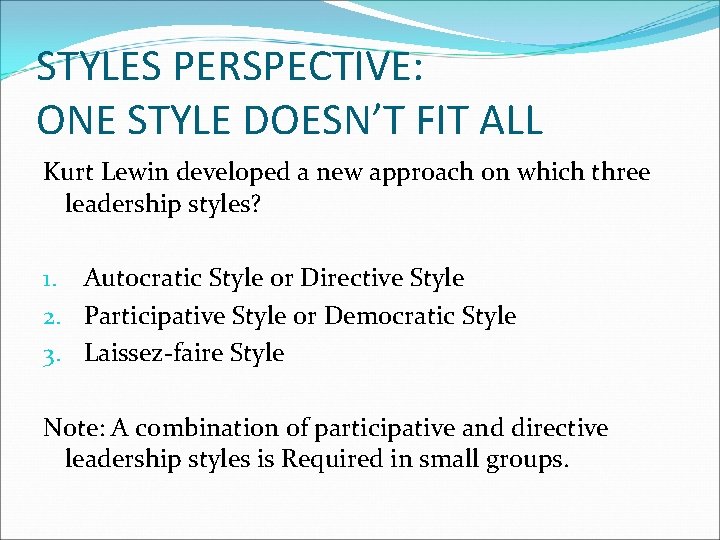 STYLES PERSPECTIVE:
ONE STYLE DOESN'T FIT ALL

Kurt Lewin developed a new approach on which three leadership styles?

1. Autocratic Style or Directive Style
2. Participative Style or Democratic Style
3. Laissez-faire Style

Note: A combination of participative and directive leadership styles is Required in small groups.